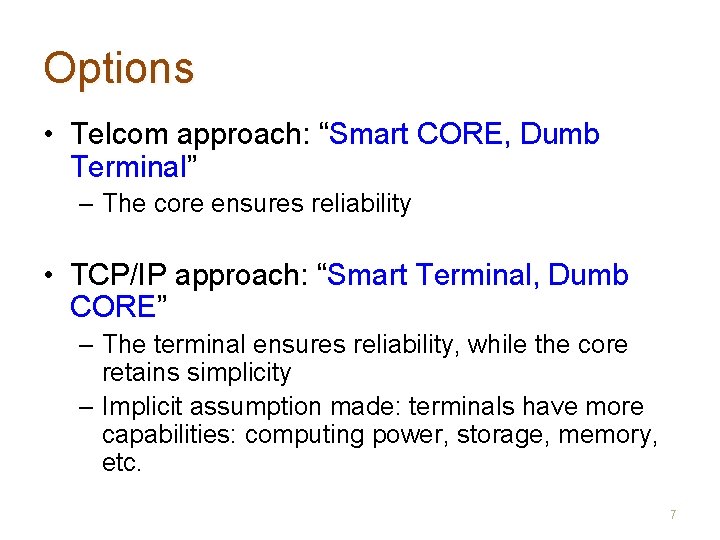 Options

• Telcom approach: “Smart CORE, Dumb Terminal”
– The core ensures reliability

• TCP/IP approach: “Smart Terminal, Dumb CORE”
– The terminal ensures reliability, while the core retains simplicity
– Implicit assumption made: terminals have more capabilities: computing power, storage, memory, etc.

7